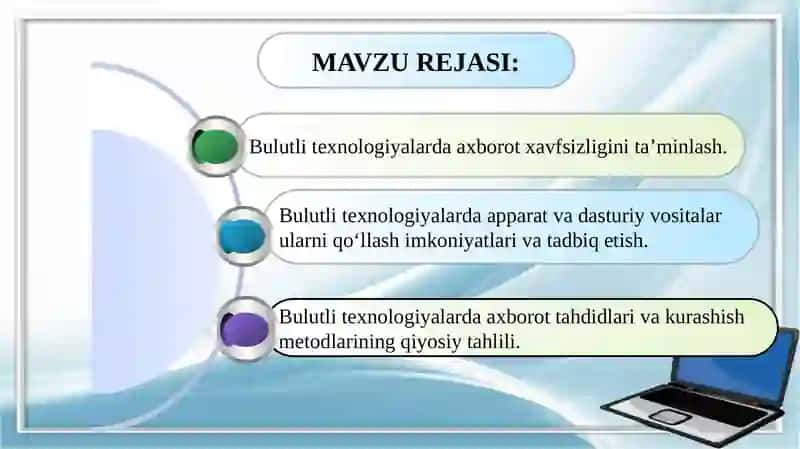 MAVZU REJASI:

Bulutli texnologiyalarda axborot xavfsizligini ta’minlash.

Bulutli texnologiyalarda apparat va dasturiy vositalar ularni qo‘llash imkoniyatlari va tadbiq etish.

Bulutli texnologiyalarda axborot tahdidlari va kurashish metodlarining qiyosiy tahlili.